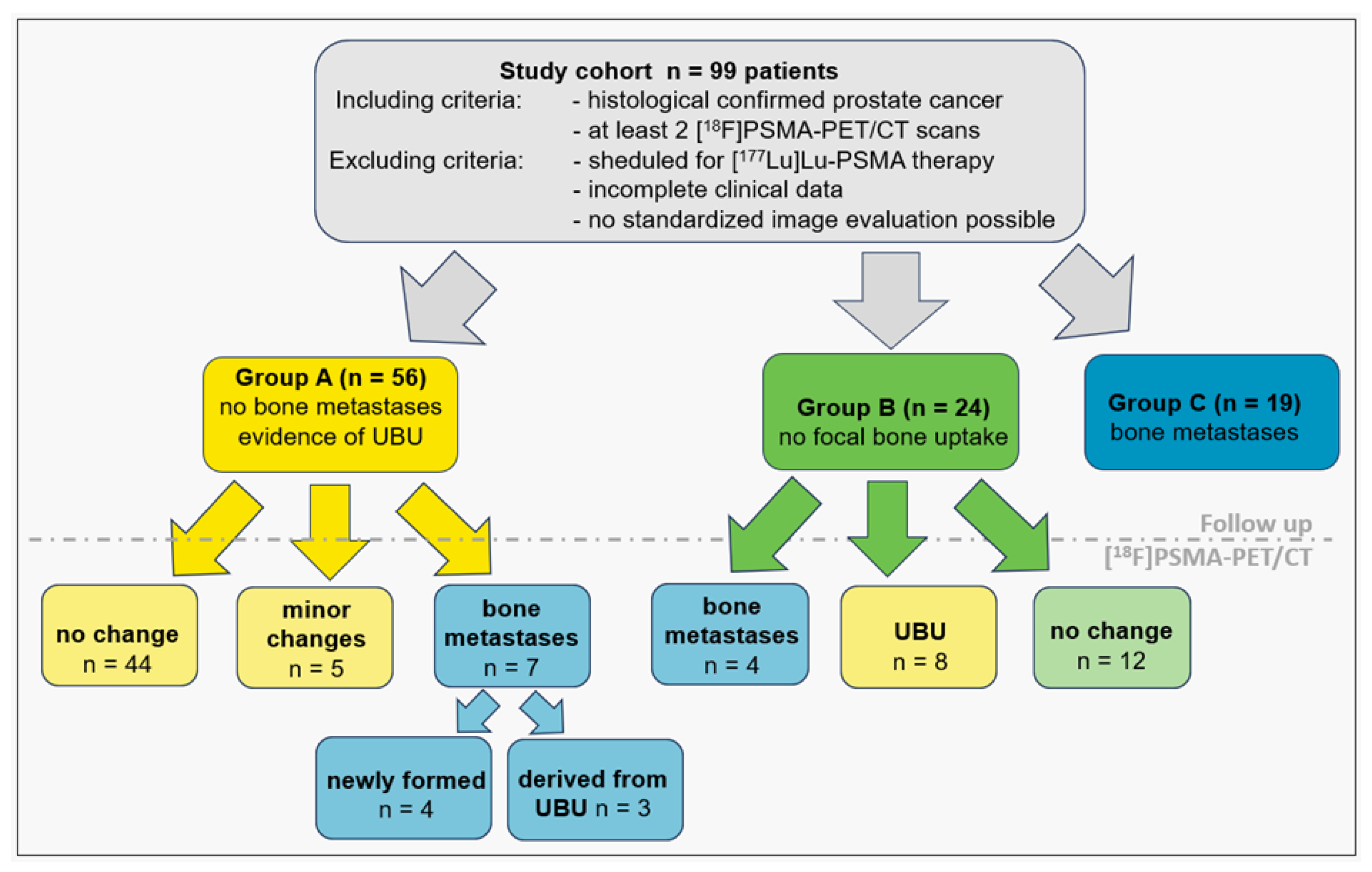 Study cohort n = 99 patients
Including criteria: - histological confirmed prostate cancer
- at least 2 [$^{18}$F]PSMA-PET/CT scans
Excluding criteria: - sheduled for [$^{177}$Lu]Lu-PSMA therapy
- incomplete clinical data
- no standardized image evaluation possible

Group A (n = 56)
no bone metastases
evidence of UBU

Group B (n = 24)
no focal bone uptake

Group C (n = 19)
bone metastases

Follow up
[$^{18}$F]PSMA-PET/CT

no change
n = 44

minor changes
n = 5

bone metastases
n = 7

bone metastases
n = 4

UBU
n = 8

no change
n = 12

newly formed
n = 4

derived from UBU n = 3